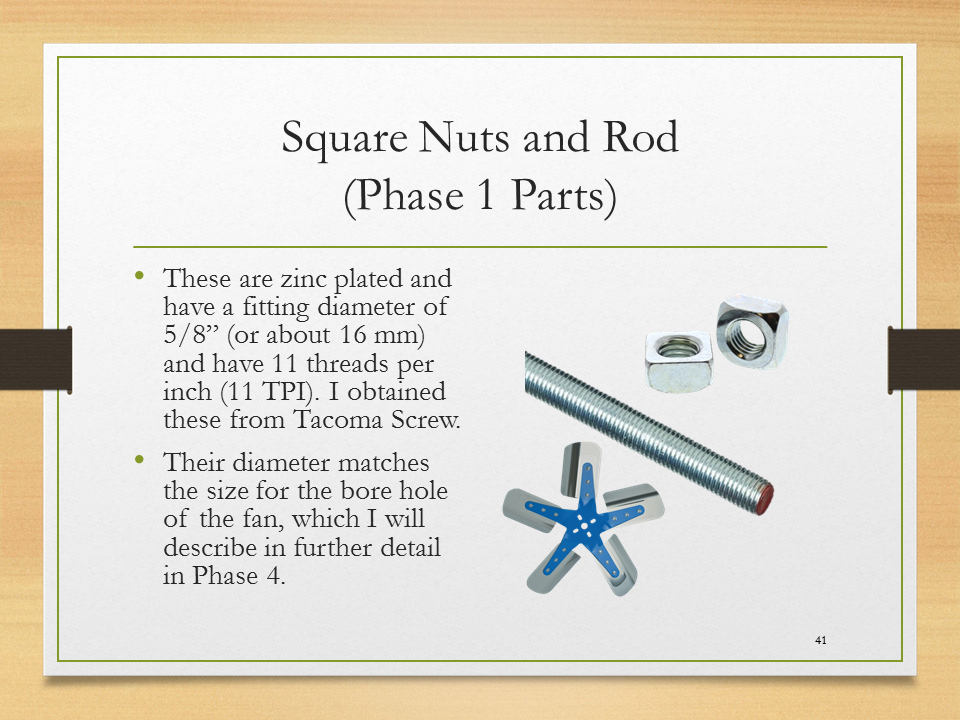 Square Nuts and Rod
(Phase 1 Parts)

• These are zinc plated and have a fitting diameter of 5/8” (or about 16 mm) and have 11 threads per inch (11 TPI). I obtained these from Tacoma Screw.

• Their diameter matches the size for the bore hole of the fan, which I will describe in further detail in Phase 4.

41